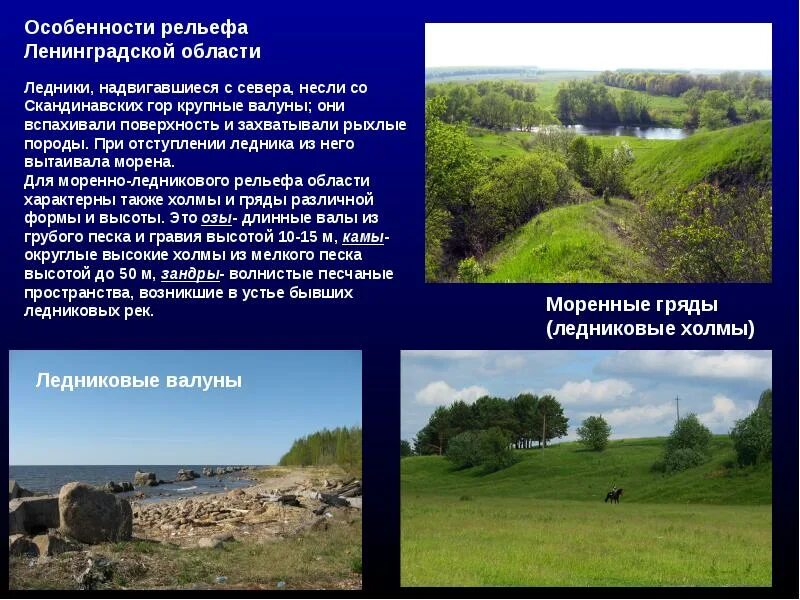 Особенности рельефа Ленинградской области

Ледники, надвигавшиеся с севера, несли со Скандинавских гор крупные валуны; они вспахивали поверхность и захватывали рыхлые породы. При отступлении ледника из него вытаивала морена.
Для моренно-ледникового рельефа области характерны также холмы и гряды различной формы и высоты. Это озы- длинные валы из грубого песка и гравия высотой 10-15 м, камы- округлые высокие холмы из мелкого песка высотой до 50 м, зандры- волнистые песчаные пространства, возникшие в устье бывших ледниковых рек.

Моренные гряды (ледниковые холмы)

Ледниковые валуны